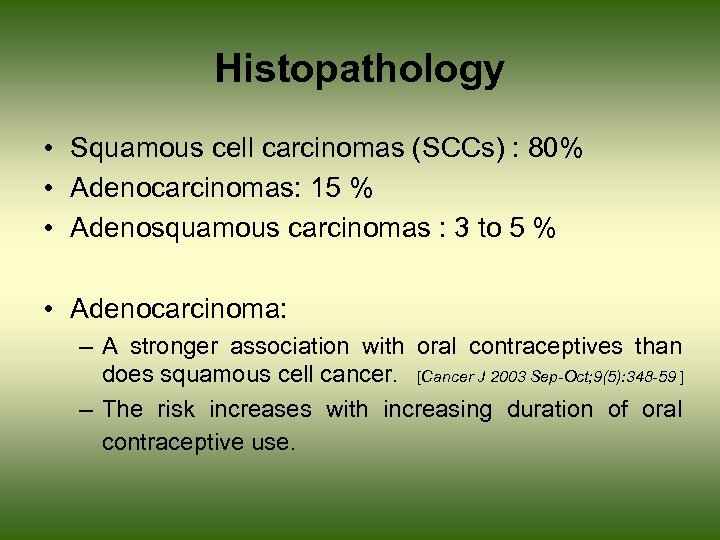 Histopathology

• Squamous cell carcinomas (SCCs) : 80%
• Adenocarcinomas: 15 %
• Adenosquamous carcinomas : 3 to 5 %

• Adenocarcinoma:
– A stronger association with oral contraceptives than does squamous cell cancer. [Cancer J 2003 Sep-Oct;9(5):348-59 ]
– The risk increases with increasing duration of oral contraceptive use.